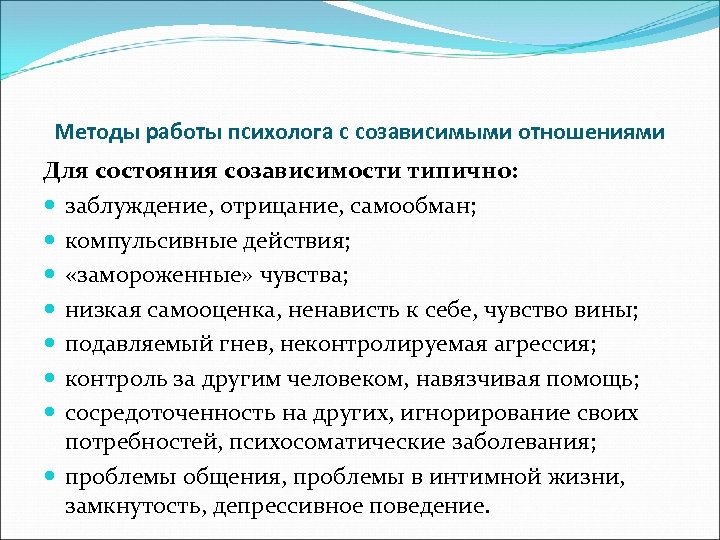 Методы работы психолога с созависимыми отношениями

Для состояния созависимости типично:

- заблуждение, отрицание, самообман;
- компульсивные действия;
- «замороженные» чувства;
- низкая самооценка, ненависть к себе, чувство вины;
- подавляемый гнев, неконтролируемая агрессия;
- контроль за другим человеком, навязчивая помощь;
- сосредоточенность на других, игнорирование своих потребностей, психосоматические заболевания;
- проблемы общения, проблемы в интимной жизни, замкнутость, депрессивное поведение.